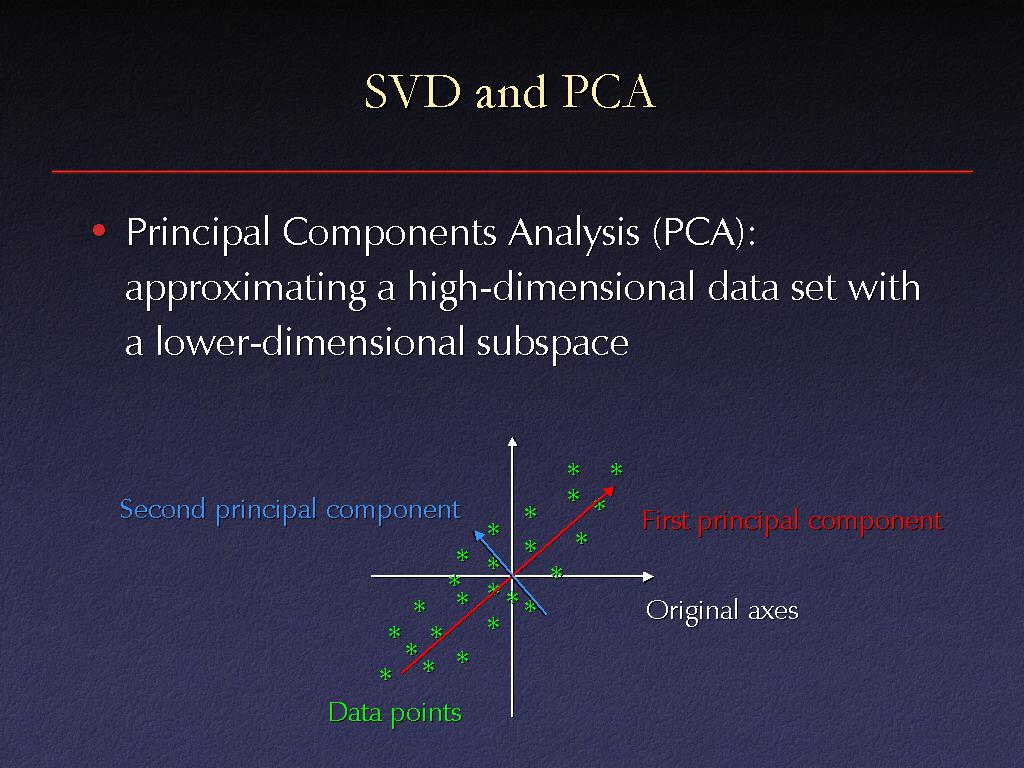 SVD and PCA

• Principal Components Analysis (PCA): approximating a high-dimensional data set with a lower-dimensional subspace

Second principal component

First principal component

Original axes

Data points